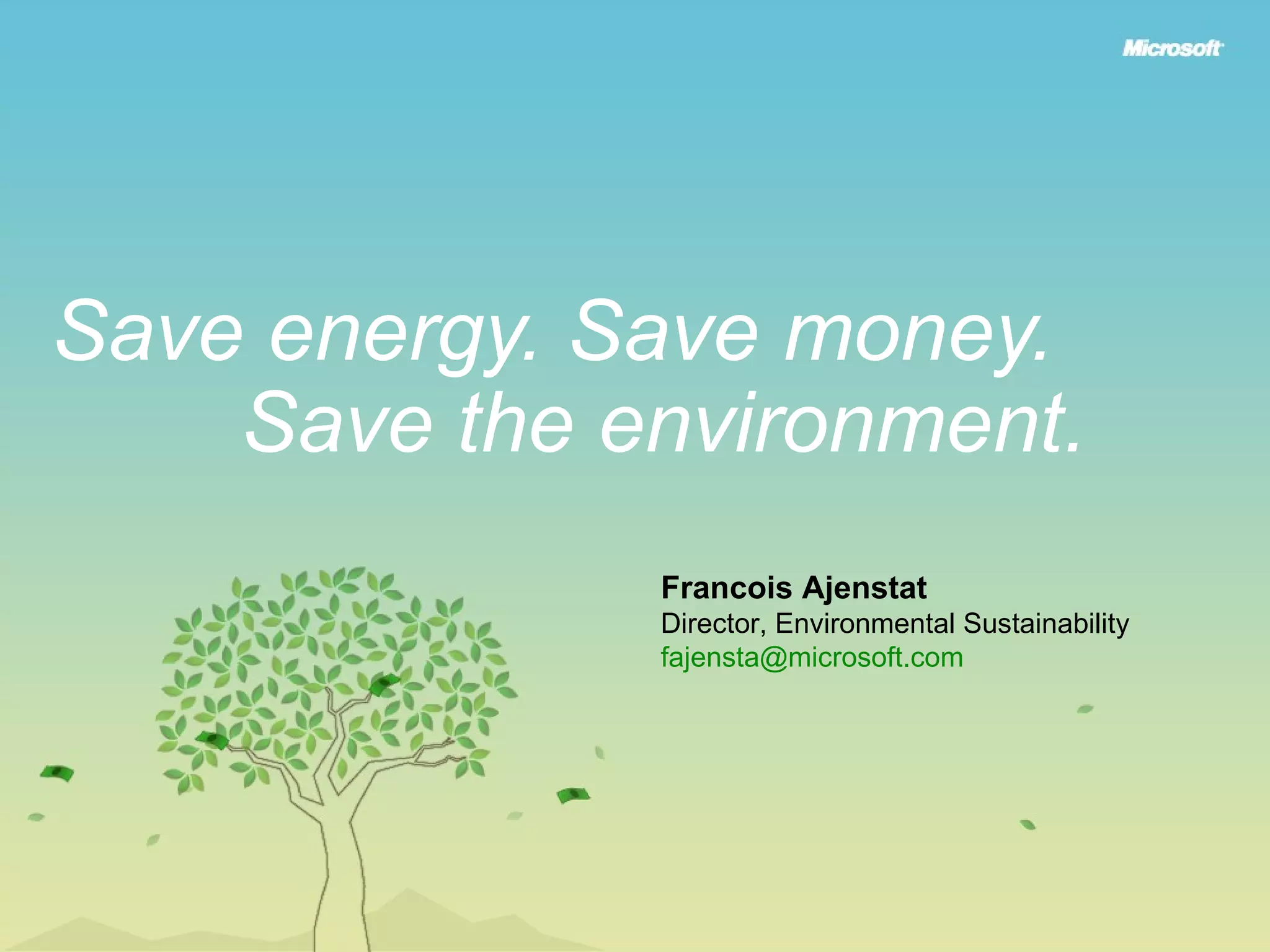 Microsoft

Save energy. Save money.
Save the environment.

Francois Ajenstat
Director, Environmental Sustainability
fajensta@microsoft.com